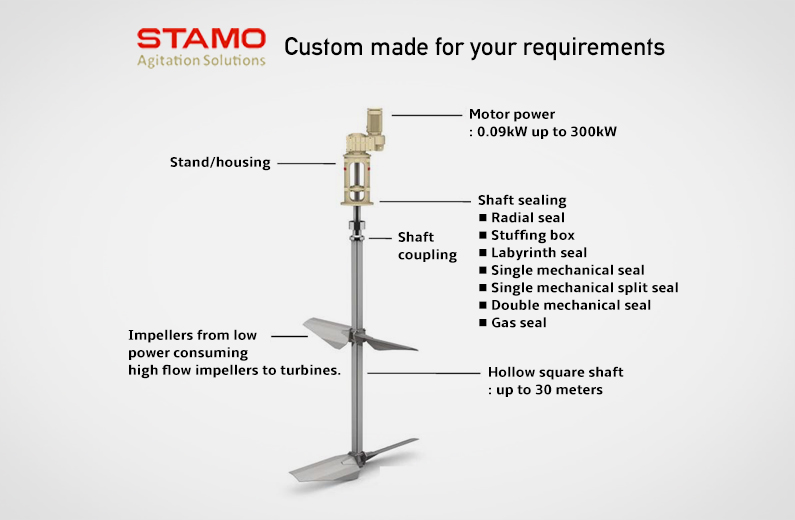 STAMO
Agitation Solutions

Custom made for your requirements

Motor power
: 0.09kW up to 300kW

Stand/housing

Shaft sealing
■ Radial seal
■ Stuffing box
■ Labyrinth seal
■ Single mechanical seal
■ Single mechanical split seal
■ Double mechanical seal
■ Gas seal

Shaft coupling

Impellers from low power consuming high flow impellers to turbines.

Hollow square shaft
: up to 30 meters